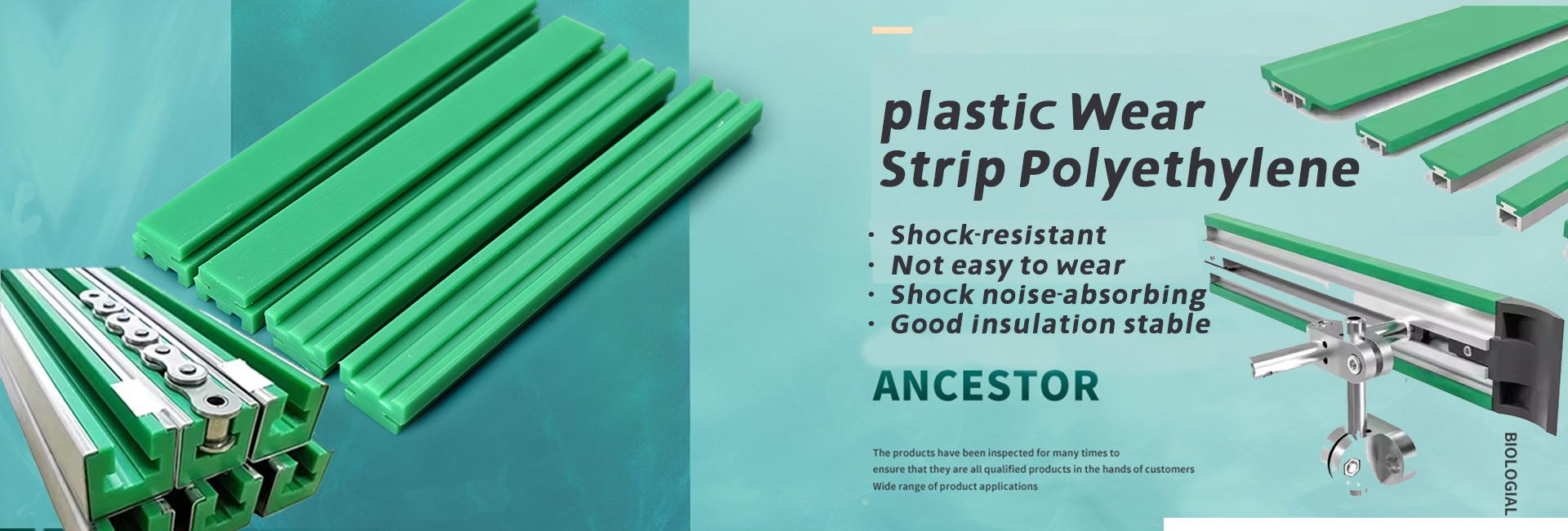 plastic Wear Strip Polyethylene

· Shock-resistant
· Not easy to wear
· Shock noise-absorbing
· Good insulation stable

ANCESTOR

The products have been inspected for many times to ensure that they are all qualified products in the hands of customers
Wide range of product applications

BIOLOGIAL